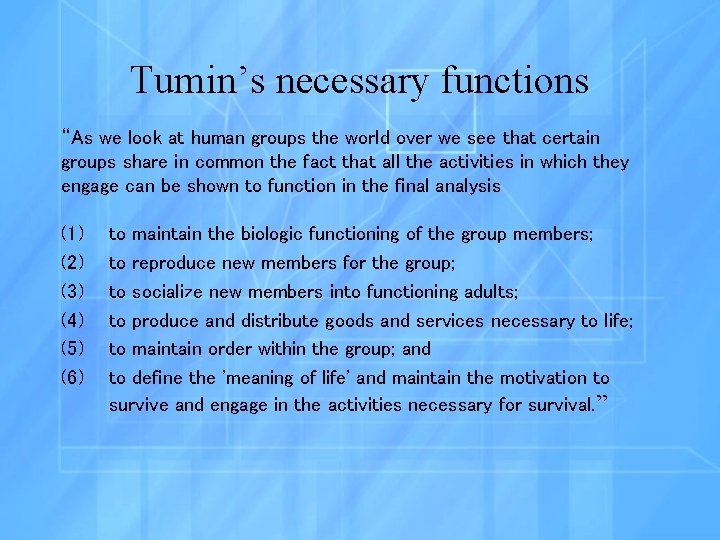 Tumin's necessary functions

"As we look at human groups the world over we see that certain groups share in common the fact that all the activities in which they engage can be shown to function in the final analysis

(1) to maintain the biologic functioning of the group members;
(2) to reproduce new members for the group;
(3) to socialize new members into functioning adults;
(4) to produce and distribute goods and services necessary to life;
(5) to maintain order within the group; and
(6) to define the 'meaning of life' and maintain the motivation to survive and engage in the activities necessary for survival."